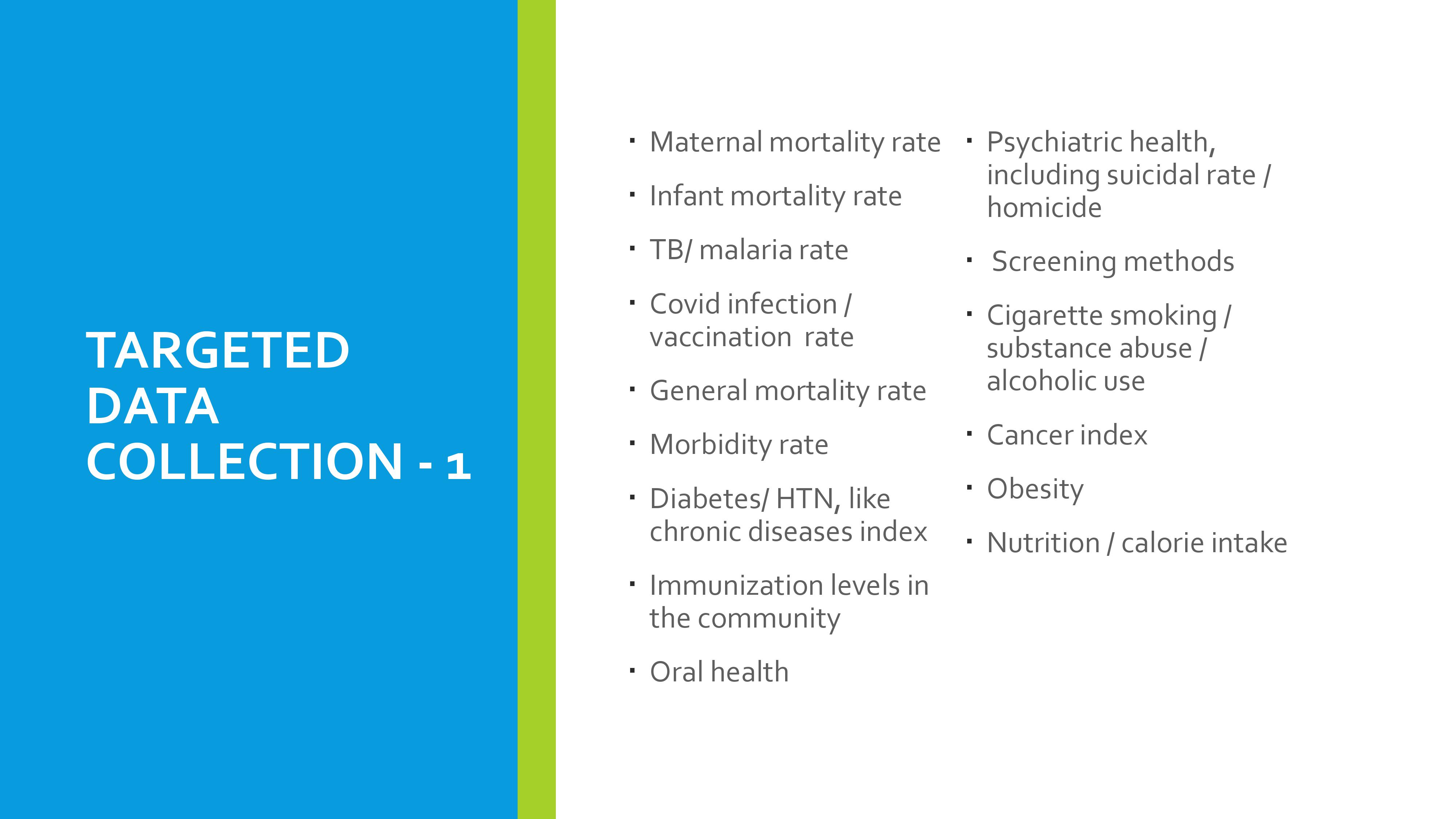 TARGETED DATA COLLECTION - 1

▪ Maternal mortality rate
▪ Infant mortality rate
▪ TB/ malaria rate
▪ Covid infection / vaccination rate
▪ General mortality rate
▪ Morbidity rate
▪ Diabetes/ HTN, like chronic diseases index
▪ Immunization levels in the community
▪ Oral health

▪ Psychiatric health, including suicidal rate / homicide
▪ Screening methods
▪ Cigarette smoking / substance abuse / alcoholic use
▪ Cancer index
▪ Obesity
▪ Nutrition / calorie intake